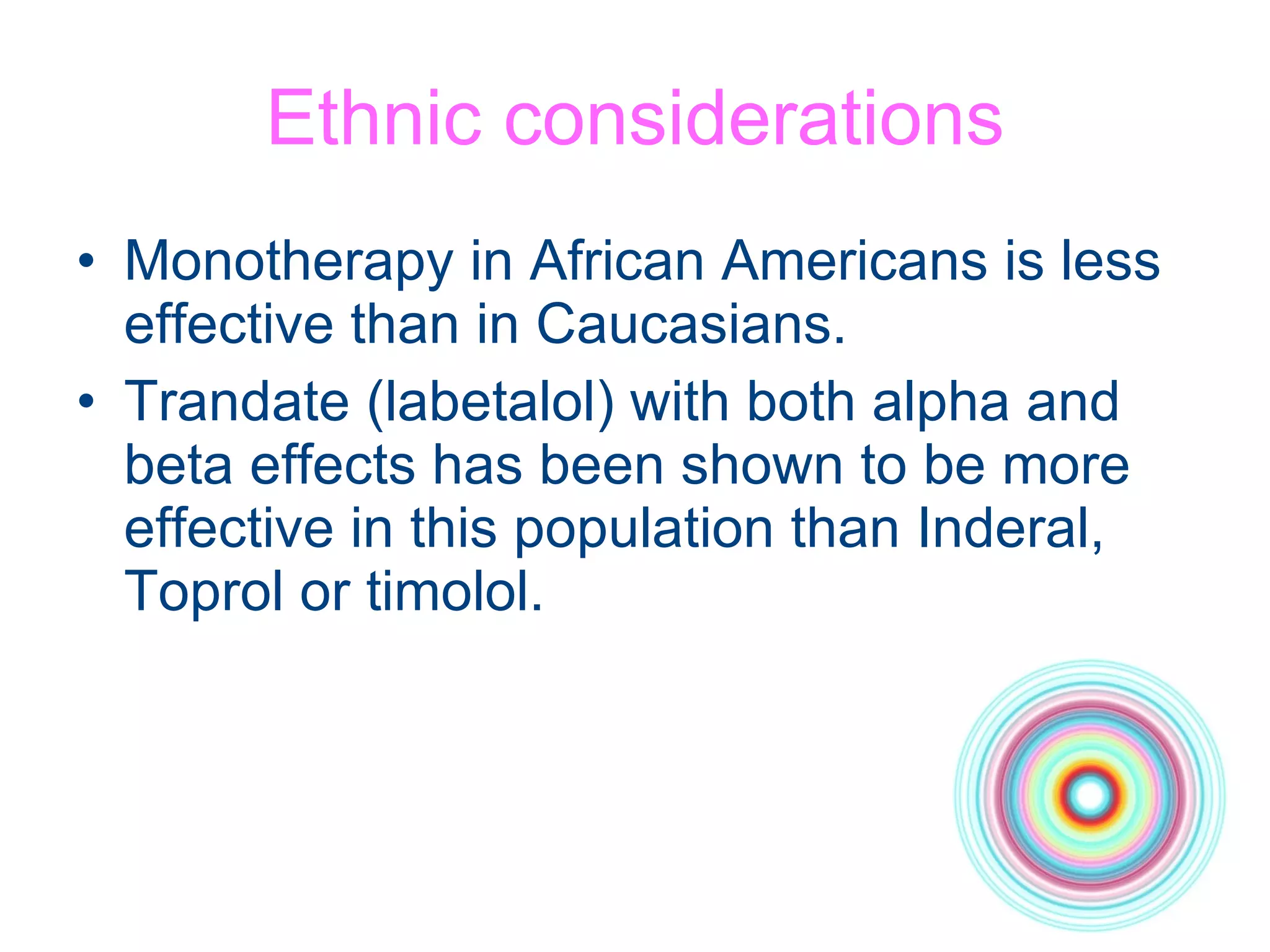 Ethnic considerations

• Monotherapy in African Americans is less effective than in Caucasians.

• Trandate (labetalol) with both alpha and beta effects has been shown to be more effective in this population than Inderal, Toprol or timolol.